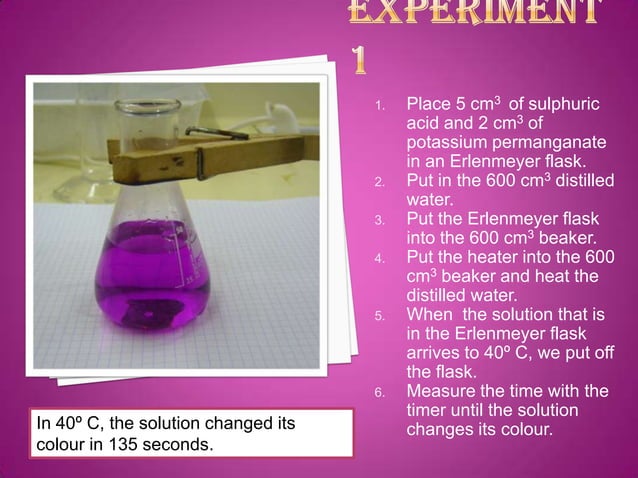 EXPERIMENT 1

1. Place 5 $cm^3$ of sulphuric acid and 2 $cm^3$ of potassium permanganate in an Erlenmeyer flask.
2. Put in the 600 $cm^3$ distilled water.
3. Put the Erlenmeyer flask into the 600 $cm^3$ beaker.
4. Put the heater into the 600 $cm^3$ beaker and heat the distilled water.
5. When the solution that is in the Erlenmeyer flask arrives to 40º C, we put off the flask.
6. Measure the time with the timer until the solution changes its colour.

In 40º C, the solution changed its colour in 135 seconds.